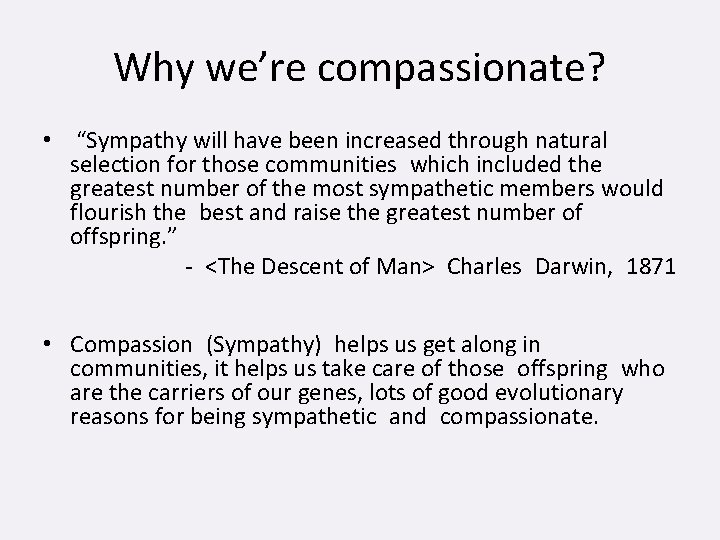 Why we're compassionate?

• "Sympathy will have been increased through natural selection for those communities which included the greatest number of the most sympathetic members would flourish the best and raise the greatest number of offspring."
- <The Descent of Man> Charles Darwin, 1871

• Compassion (Sympathy) helps us get along in communities, it helps us take care of those offspring who are the carriers of our genes, lots of good evolutionary reasons for being sympathetic and compassionate.